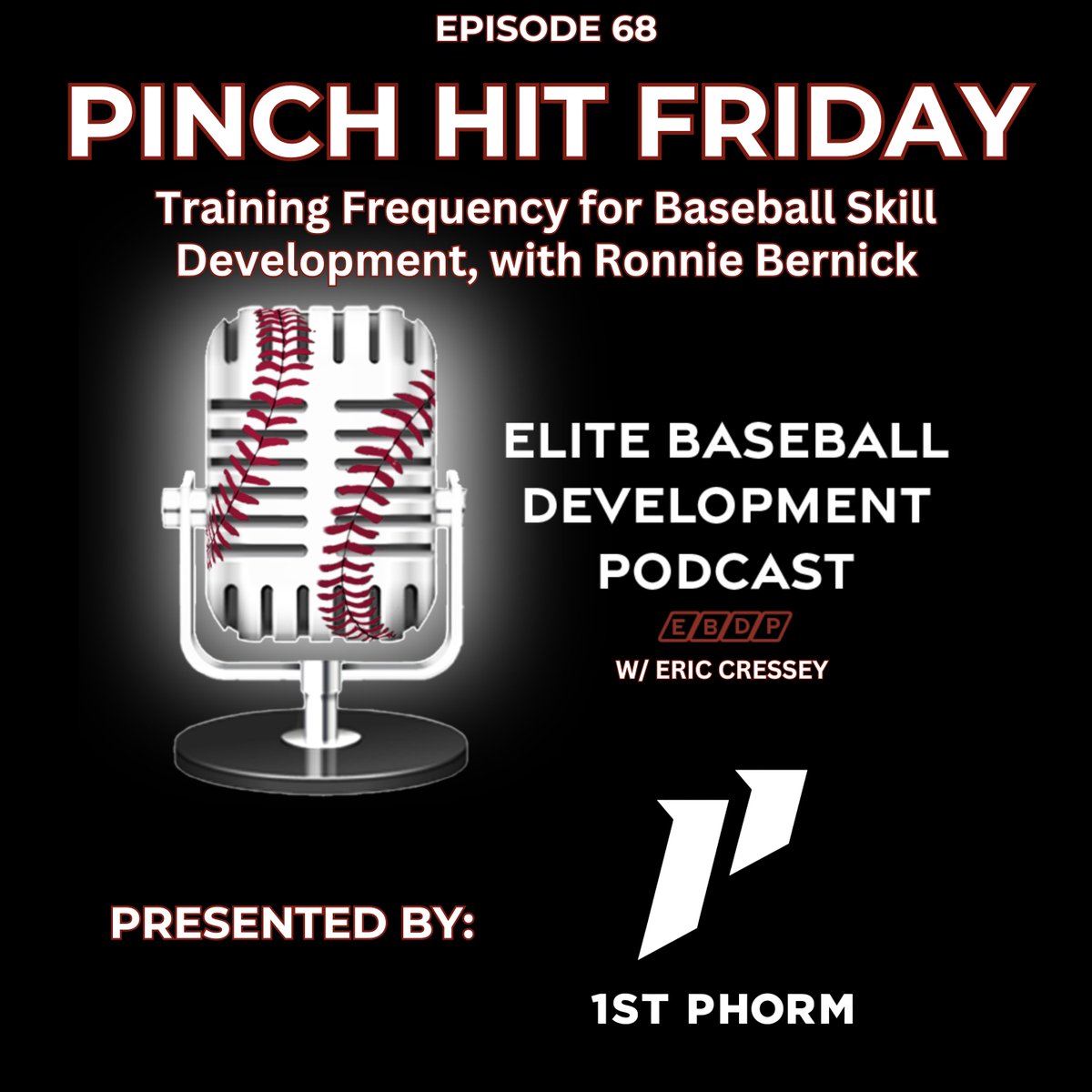 EPISODE 68

PINCH HIT FRIDAY

Training Frequency for Baseball Skill Development, with Ronnie Bernick

ELITE BASEBALL DEVELOPMENT PODCAST

E B D P

W/ ERIC CRESSEY

PRESENTED BY:

1ST PHORM